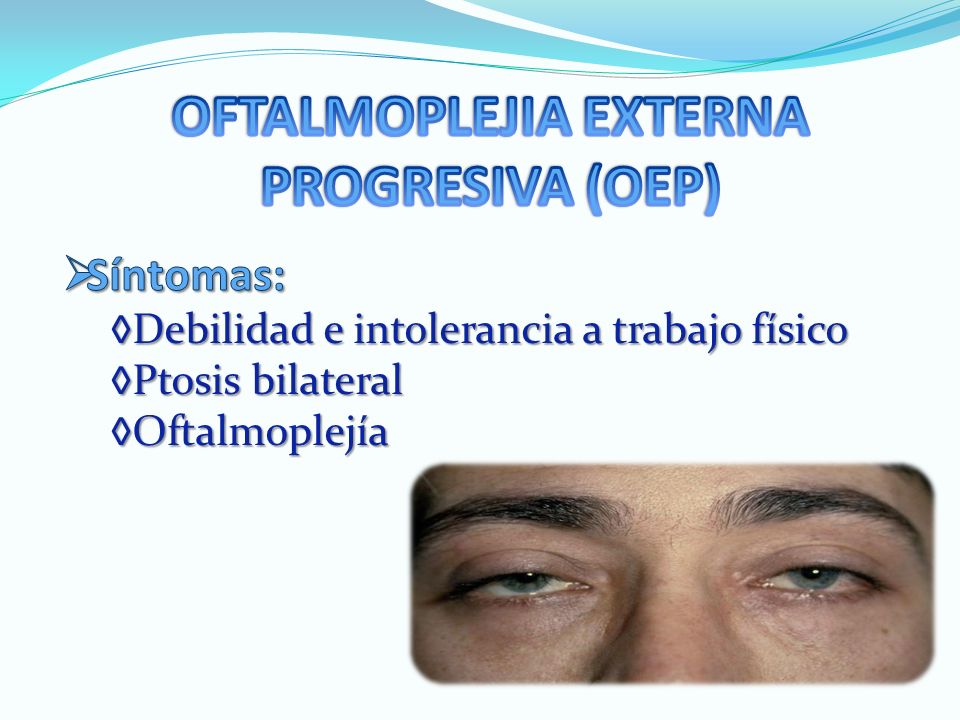 OFTALMOPLEJIA EXTERNA PROGRESIVA (OEP)

➢Síntomas:
◊Debilidad e intolerancia a trabajo físico
◊Ptosis bilateral
◊Oftalmoplejía